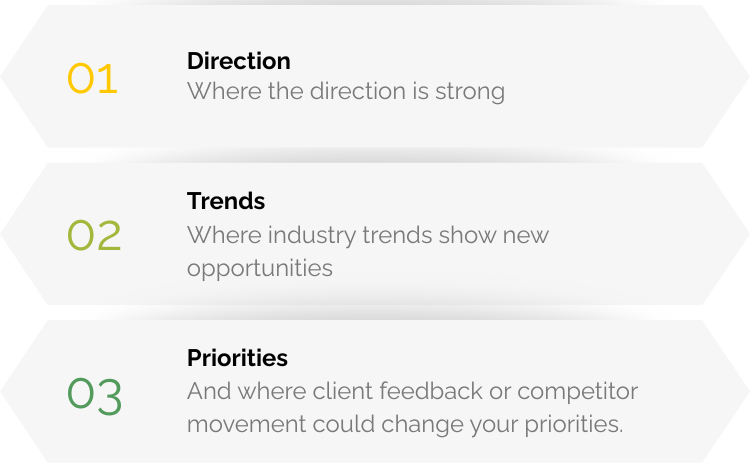 01
Direction
Where the direction is strong

02
Trends
Where industry trends show new opportunities

03
Priorities
And where client feedback or competitor movement could change your priorities.